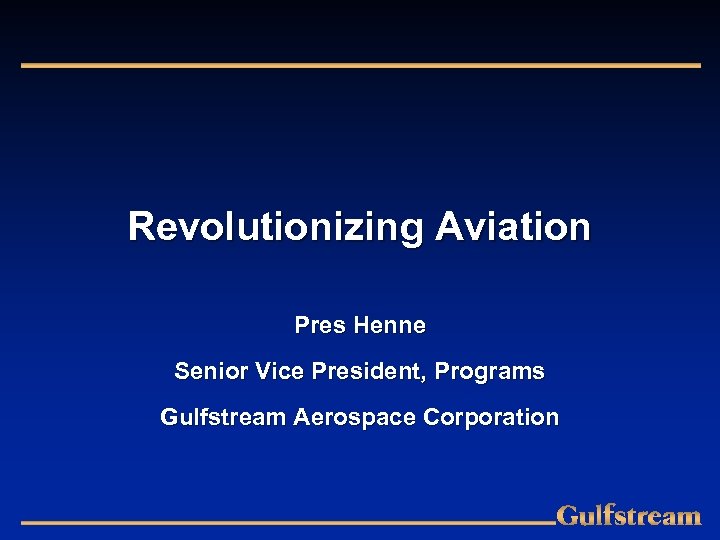 Revolutionizing Aviation

Pres Henne

Senior Vice President, Programs

Gulfstream Aerospace Corporation

Gulfstream